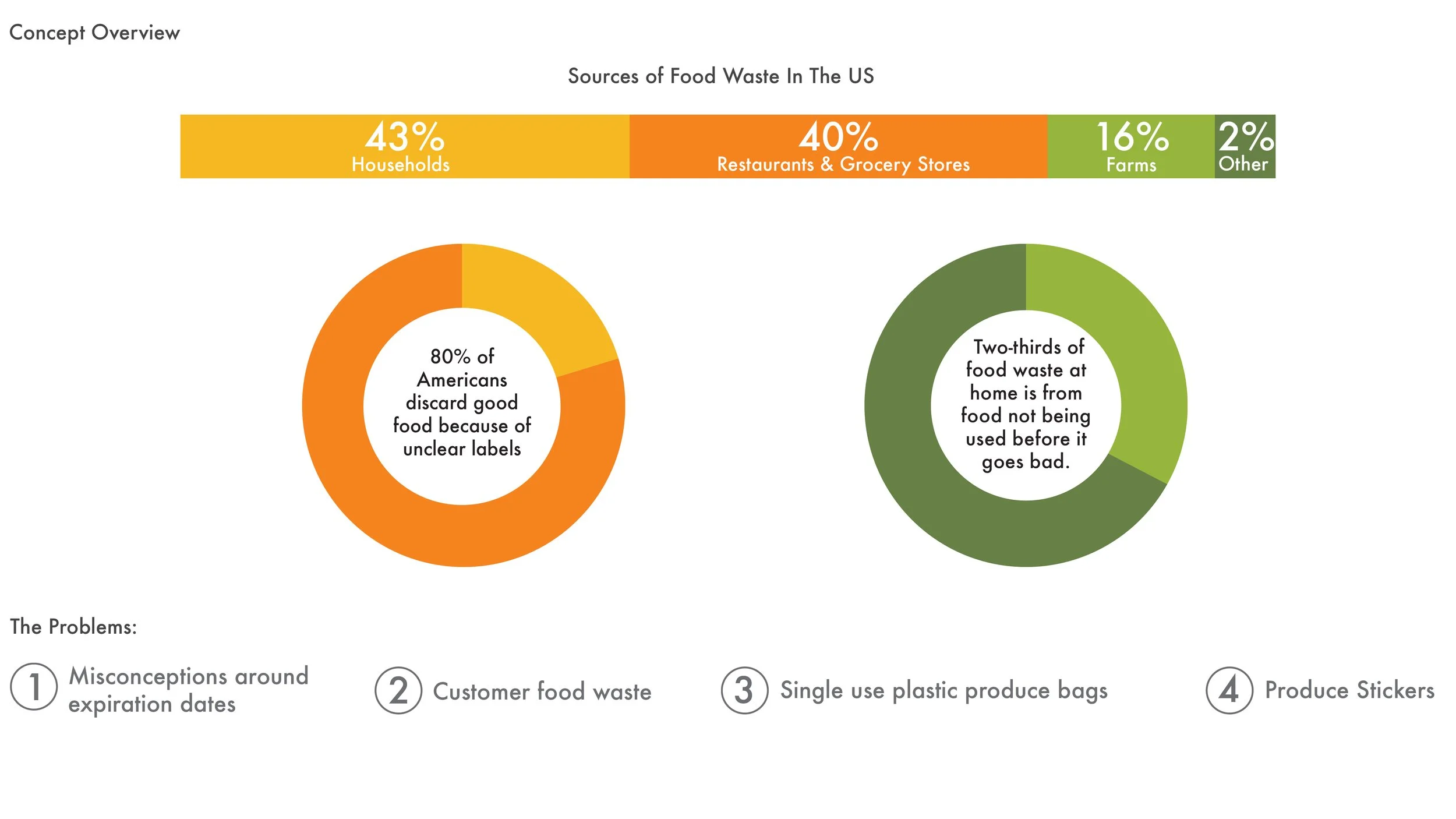 Concept Overview

Sources of Food Waste In The US

43%
Households

40%
Restaurants & Grocery Stores

16%
Farms

2%
Other

80% of Americans discard good food because of unclear labels

Two-thirds of food waste at home is from food not being used before it goes bad.

The Problems:

1 Misconceptions around expiration dates

2 Customer food waste

3 Single use plastic produce bags

4 Produce Stickers